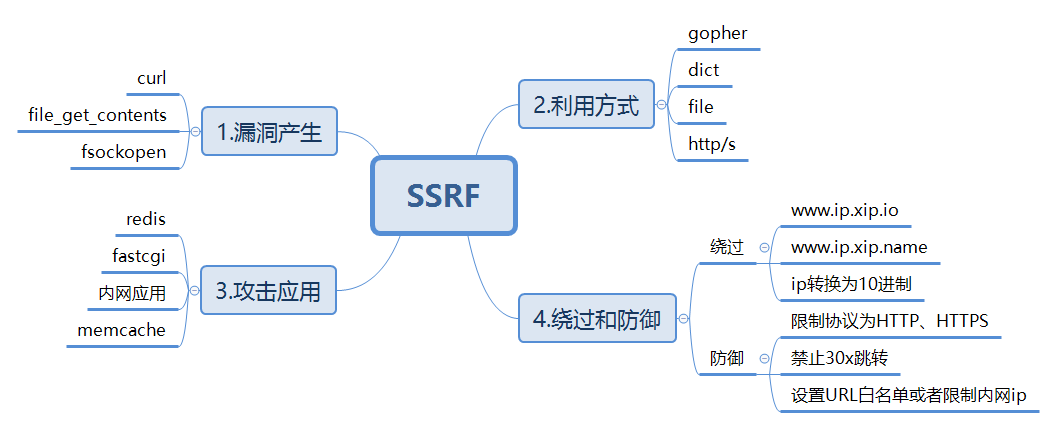 SSRF

1.漏洞产生
curl
file_get_contents
fsockopen

2.利用方式
gopher
dict
file
http/s

3.攻击应用
redis
fastcgi
内网应用
memcache

4.绕过和防御
绕过
www.ip.xip.io
www.ip.xip.name
ip转换为10进制
防御
限制协议为HTTP、HTTPS
禁止30x跳转
设置URL白名单或者限制内网ip